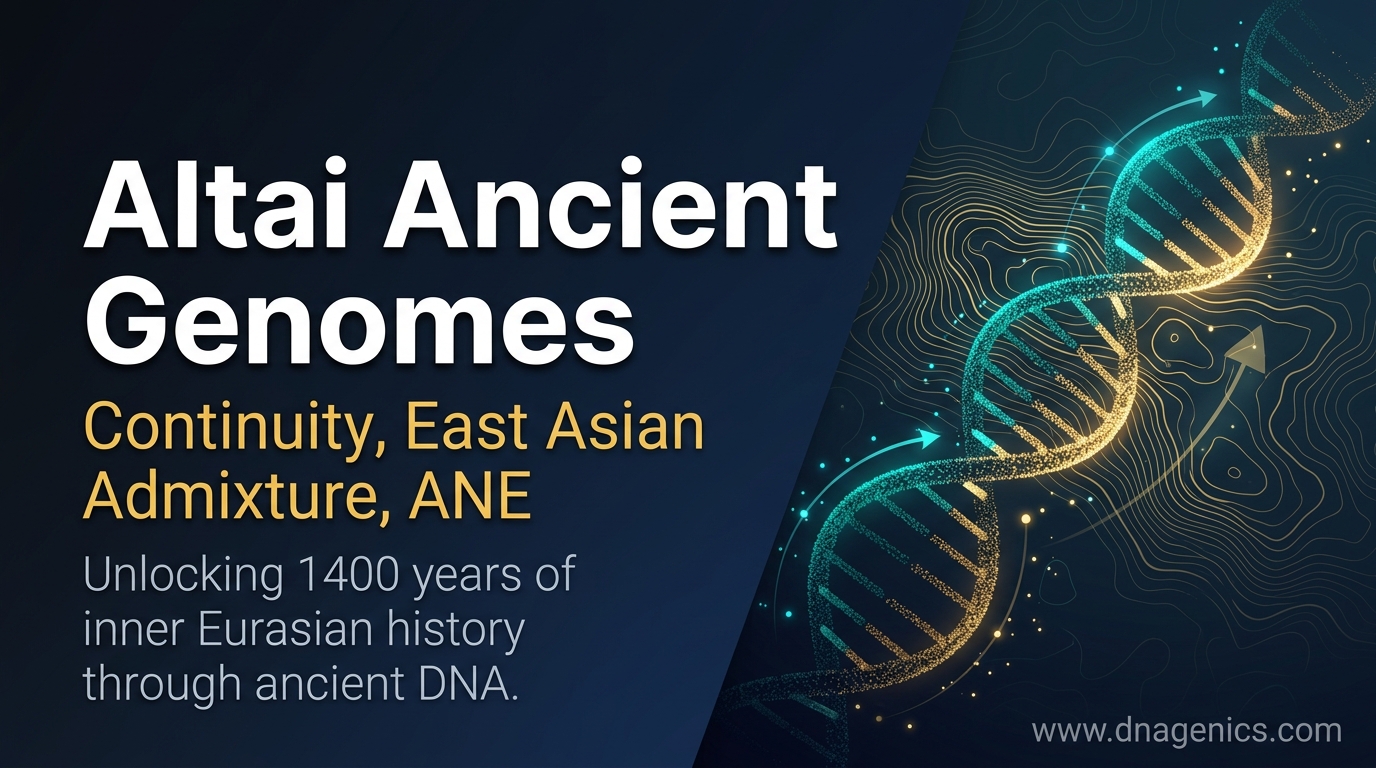 Altai Ancient Genomes

Continuity, East Asian Admixture, ANE

Unlocking 1400 years of inner Eurasian history through ancient DNA.

www.dnagenics.com